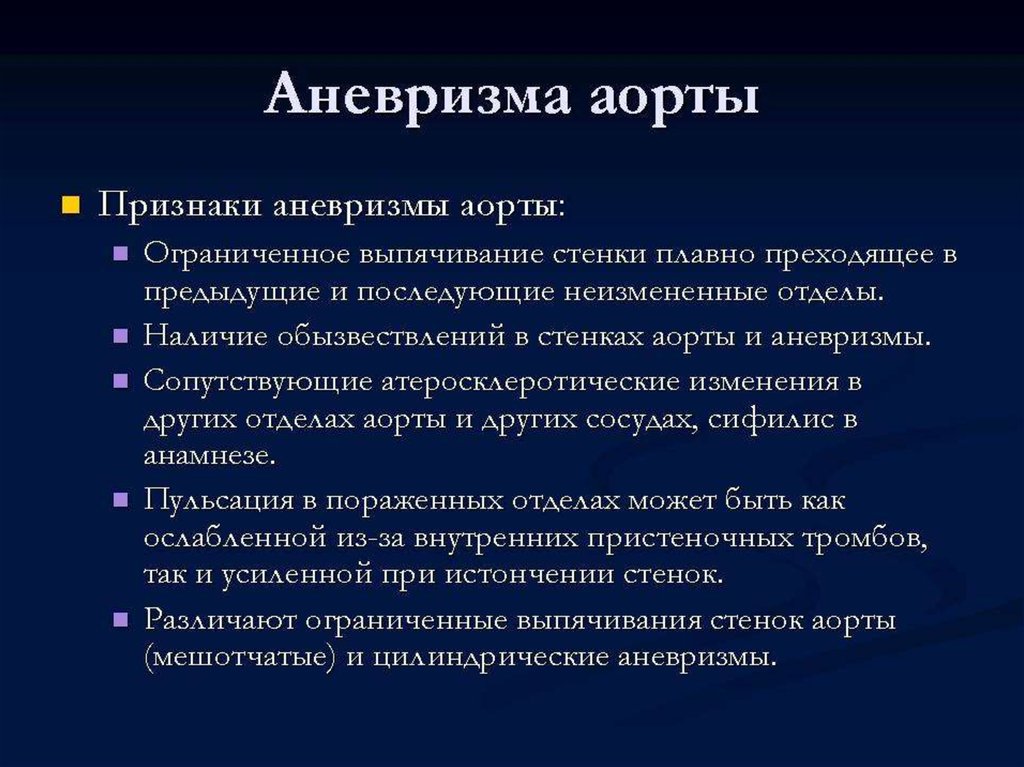 Аневризма аорты

Признаки аневризмы аорты:

Ограниченное выпячивание стенки плавно преходящее в предыдущие и последующие неизмененные отделы.

Наличие обызвествлений в стенках аорты и аневризмы.

Сопутствующие атеросклеротические изменения в других отделах аорты и других сосудах, сифилис в анамнезе.

Пульсация в пораженных отделах может быть как ослабленной из-за внутренних пристеночных тромбов, так и усиленной при истончении стенок.

Различают ограниченные выпячивания стенок аорты (мешотчатые) и цилиндрические аневризмы.